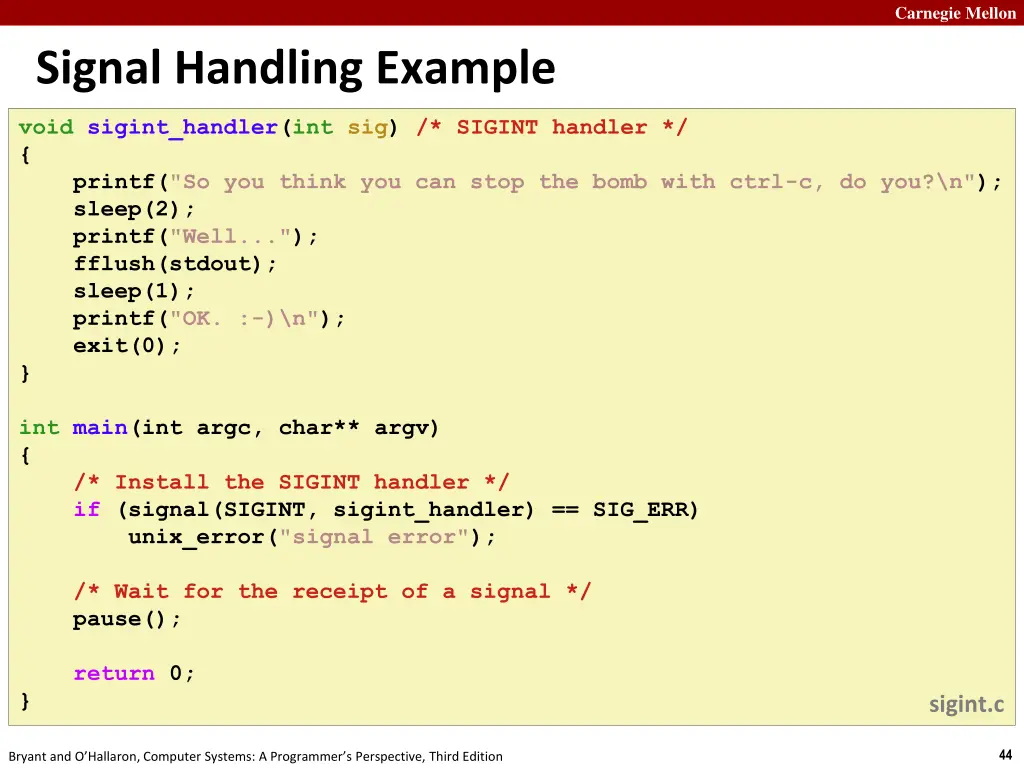 Carnegie Mellon

Signal Handling Example

void sigint_handler(int sig) /* SIGINT handler */
{
    printf("So you think you can stop the bomb with ctrl-c, do you?\n");
    sleep(2);
    printf("Well...");
    fflush(stdout);
    sleep(1);
    printf("OK. :-)\n");
    exit(0);
}

int main(int argc, char** argv)
{
    /* Install the SIGINT handler */
    if (signal(SIGINT, sigint_handler) == SIG_ERR)
        unix_error("signal error");

    /* Wait for the receipt of a signal */
    pause();

    return 0;
}

sigint.c

Bryant and O'Hallaron, Computer Systems: A Programmer's Perspective, Third Edition

44